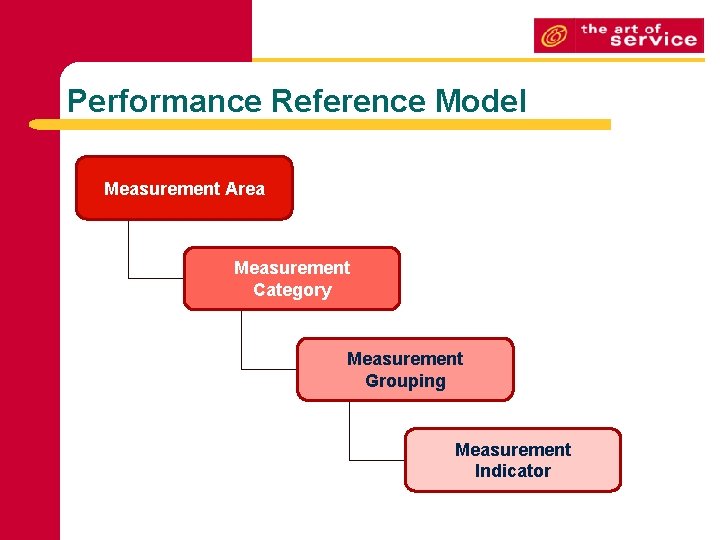 the art of service

Performance Reference Model

Measurement Area

Measurement Category

Measurement Grouping

Measurement Indicator